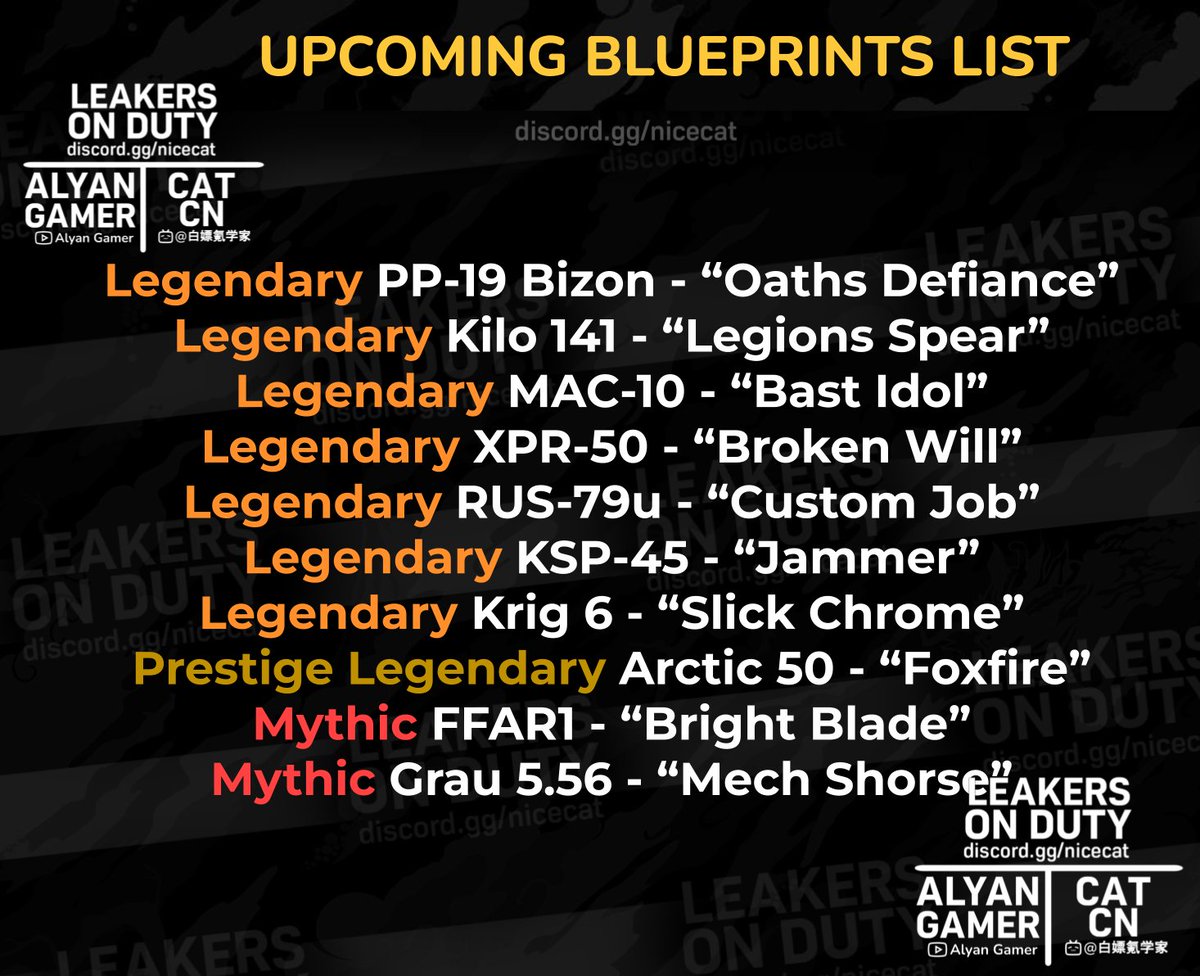 UPCOMING BLUEPRINTS LIST

LEAKERS ON DUTY
discord.gg/nicecat
ALYAN GAMER
Alyan Gamer
CAT CN
@白嫖氪学家

discord.gg/nicecat

Legendary PP-19 Bizon - “Oaths Defiance”
Legendary Kilo 141 - “Legions Spear”
Legendary MAC-10 - “Bast Idol”
Legendary XPR-50 - “Broken Will”
Legendary RUS-79u - “Custom Job”
Legendary KSP-45 - “Jammer”
Legendary Krig 6 - “Slick Chrome”
Prestige Legendary Arctic 50 - “Foxfire”
Mythic FFAR1 - “Bright Blade”
Mythic Grau 5.56 - “Mech Shorse”

LEAKERS ON DUTY
discord.gg/nicecat
ALYAN GAMER
Alyan Gamer
CAT CN
@白嫖氪学家